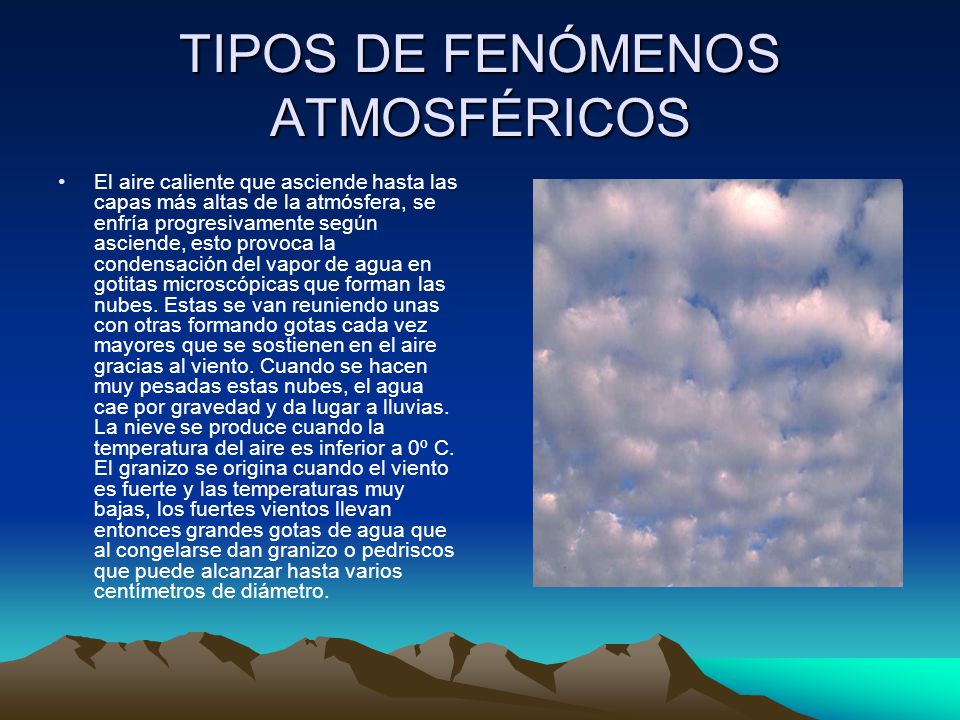 TIPOS DE FENÓMENOS ATMOSFÉRICOS

• El aire caliente que asciende hasta las capas más altas de la atmósfera, se enfría progresivamente según asciende, esto provoca la condensación del vapor de agua en gotitas microscópicas que forman las nubes. Estas se van reuniendo unas con otras formando gotas cada vez mayores que se sostienen en el aire gracias al viento. Cuando se hacen muy pesadas estas nubes, el agua cae por gravedad y da lugar a lluvias. La nieve se produce cuando la temperatura del aire es inferior a 0º C. El granizo se origina cuando el viento es fuerte y las temperaturas muy bajas, los fuertes vientos llevan entonces grandes gotas de agua que al congelarse dan granizo o pedriscos que puede alcanzar hasta varios centímetros de diámetro.